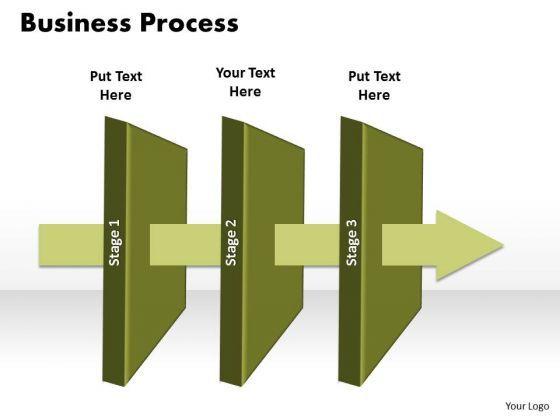 Business Process

Put Text Here

Your Text Here

Put Text Here

Stage 1

Stage 2

Stage 3

Your Logo